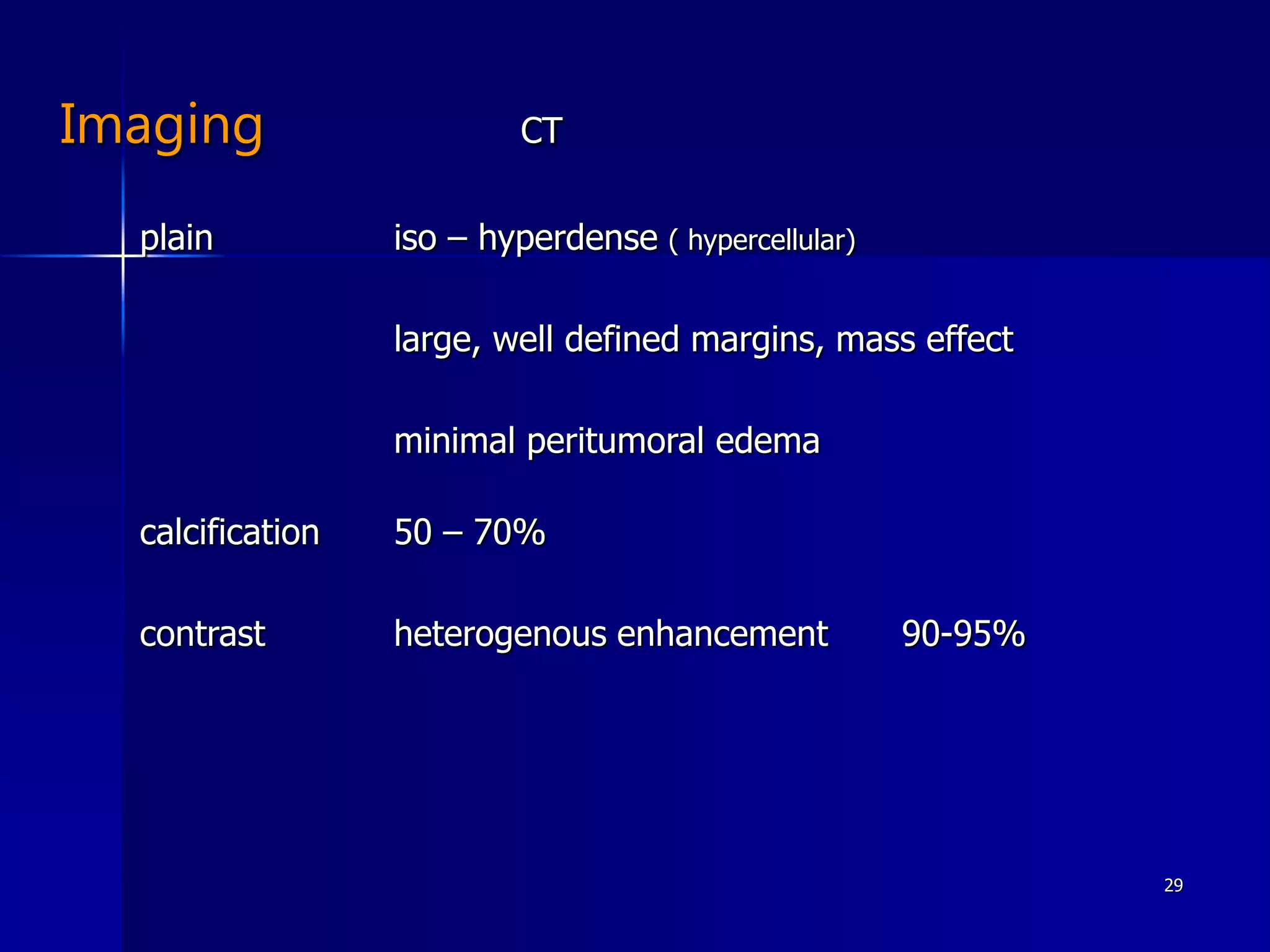 Imaging CT

plain iso – hyperdense ( hypercellular)

large, well defined margins, mass effect

minimal peritumoral edema

calcification 50 – 70%

contrast heterogenous enhancement 90-95%

29